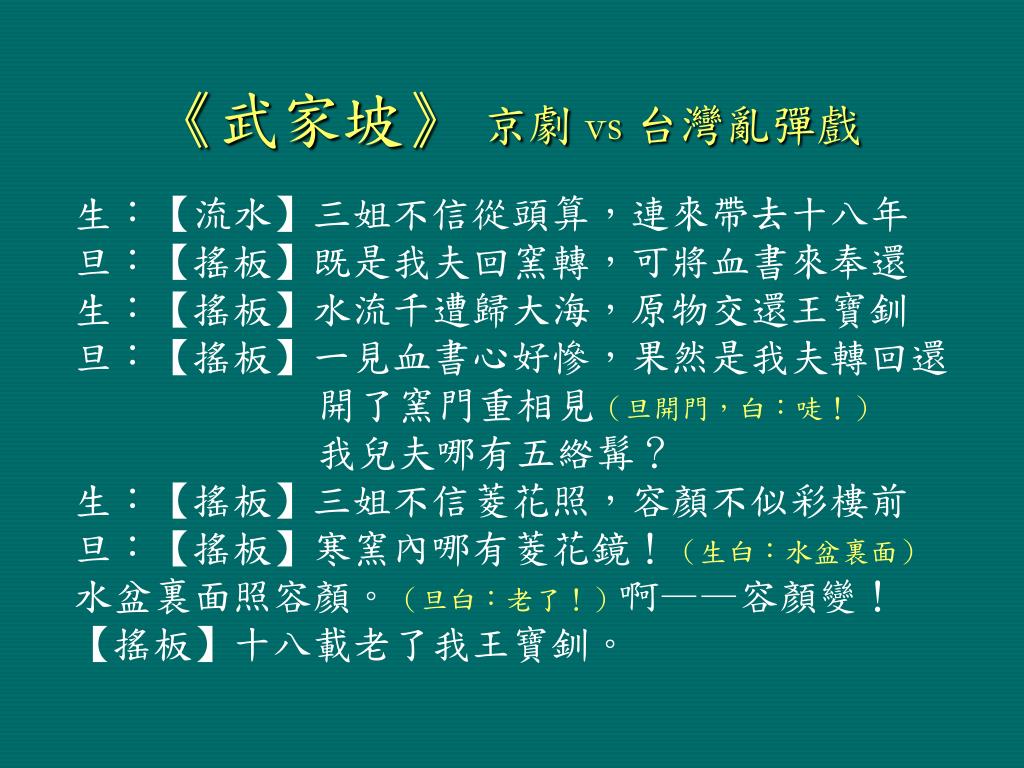 《武家坡》 京劇 vs 台灣亂彈戲

生：【流水】三姐不信從頭算，連來帶去十八年
旦：【搖板】既是我夫回窯轉，可將血書來奉還
生：【搖板】水流千遭歸大海，原物交還王寶釧
旦：【搖板】一見血書心好慘，果然是我夫轉回還
開了窯門重相見（旦開門，白：哇！）
我兒夫哪有五綹髯？
生：【搖板】三姐不信菱花照，容顏不似彩樓前
旦：【搖板】寒窯內哪有菱花鏡！（生白：水盆裏面）
水盆裏面照容顏。（旦白：老了！）啊——容顏變！
【搖板】十八載老了我王寶釧。